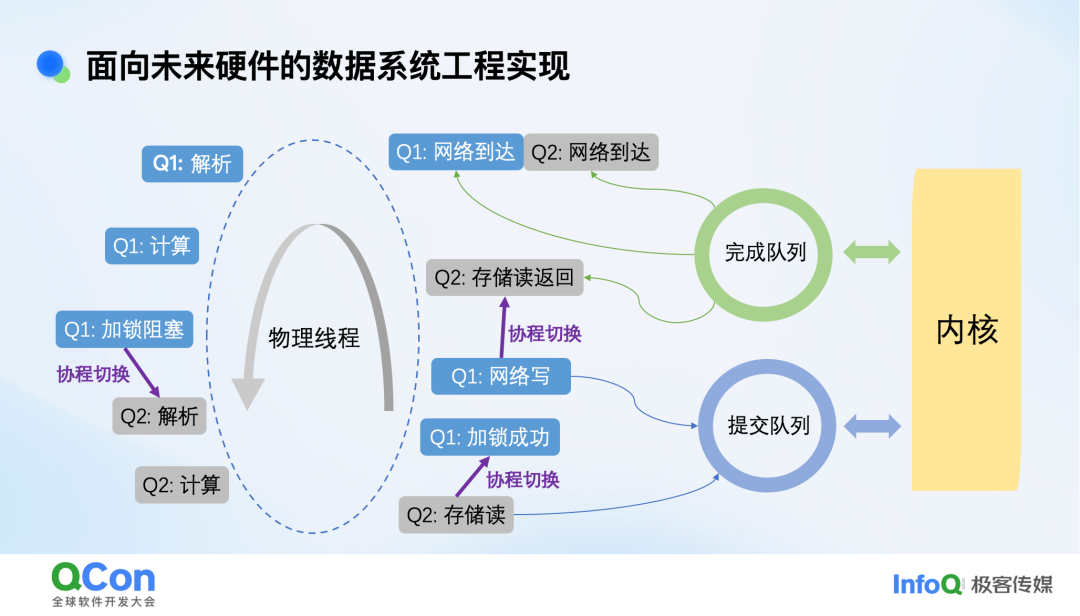 面向未来硬件的数据系统工程实现

Q1: 解析

Q1: 计算

Q1: 加锁阻塞

协程切换

Q2: 解析

Q2: 计算

物理线程

Q1: 网络到达

Q2: 网络到达

Q2: 存储读返回

协程切换

Q1: 网络写

Q1: 加锁成功

协程切换

Q2: 存储读

完成队列

提交队列

内核

QCon
全球软件开发大会

InfoQ 极客传媒